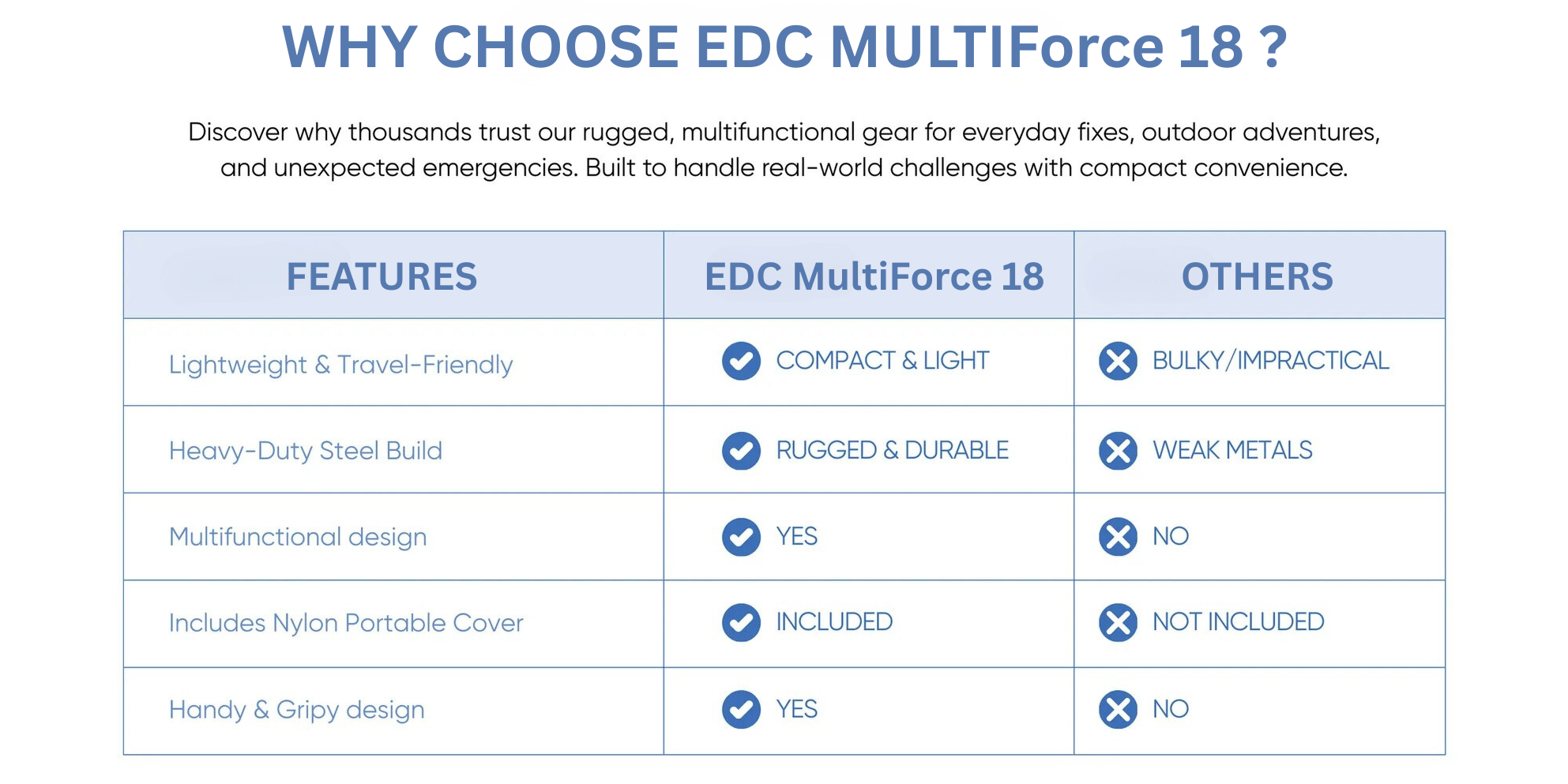 WHY CHOOSE EDC MULTIForce 18 ?

Discover why thousands trust our rugged, multifunctional gear for everyday fixes, outdoor adventures, and unexpected emergencies. Built to handle real-world challenges with compact convenience.

| FEATURES | EDC MultiForce 18 | OTHERS |
|---|---|---|
| Lightweight & Travel-Friendly | COMPACT & LIGHT | BULKY/IMPRACTICAL |
| Heavy-Duty Steel Build | RUGGED & DURABLE | WEAK METALS |
| Multifunctional design | YES | NO |
| Includes Nylon Portable Cover | INCLUDED | NOT INCLUDED |
| Handy & Gripy design | YES | NO |